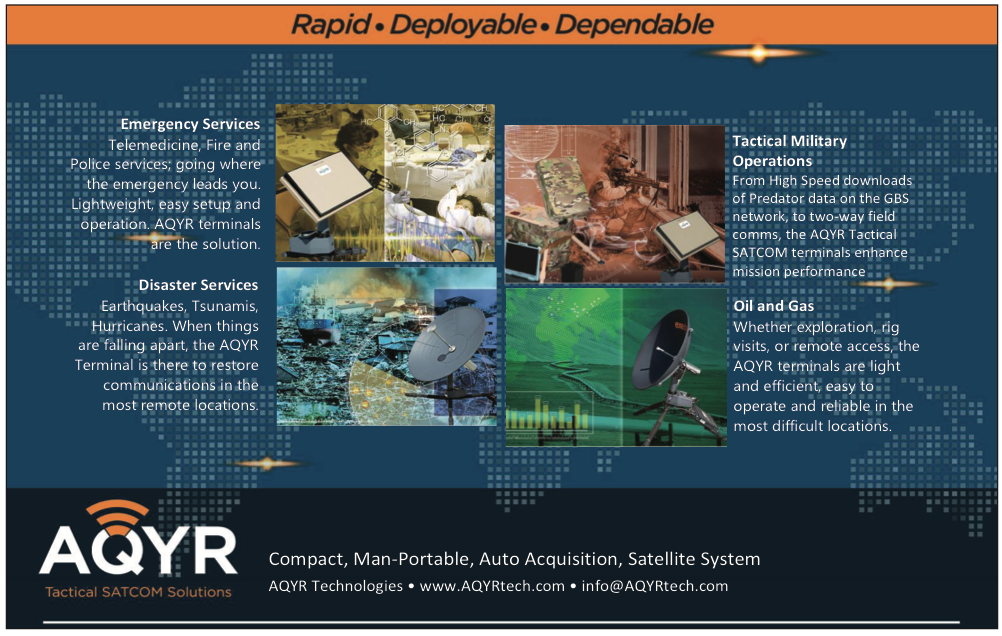 Rapid • Deployable • Dependable

Emergency Services
Telemedicine, Fire and Police services; going where the emergency leads you. Lightweight, easy setup and operation. AQYR terminals are the solution.

Disaster Services
Earthquakes, Tsunamis, Hurricanes. When things are falling apart, the AQYR Terminal is there to restore communications in the most remote locations.

Tactical Military Operations
From High Speed downloads of Predator data on the GBS network, to two-way field comms, the AQYR Tactical SATCOM terminals enhance mission performance

Oil and Gas
Whether exploration, rig visits, or remote access, the AQYR terminals are light and efficient, easy to operate and reliable in the most difficult locations.

AQYR
Tactical SATCOM Solutions

Compact, Man-Portable, Auto Acquisition, Satellite System
AQYR Technologies • www.AQYRtech.com • info@AQYRtech.com